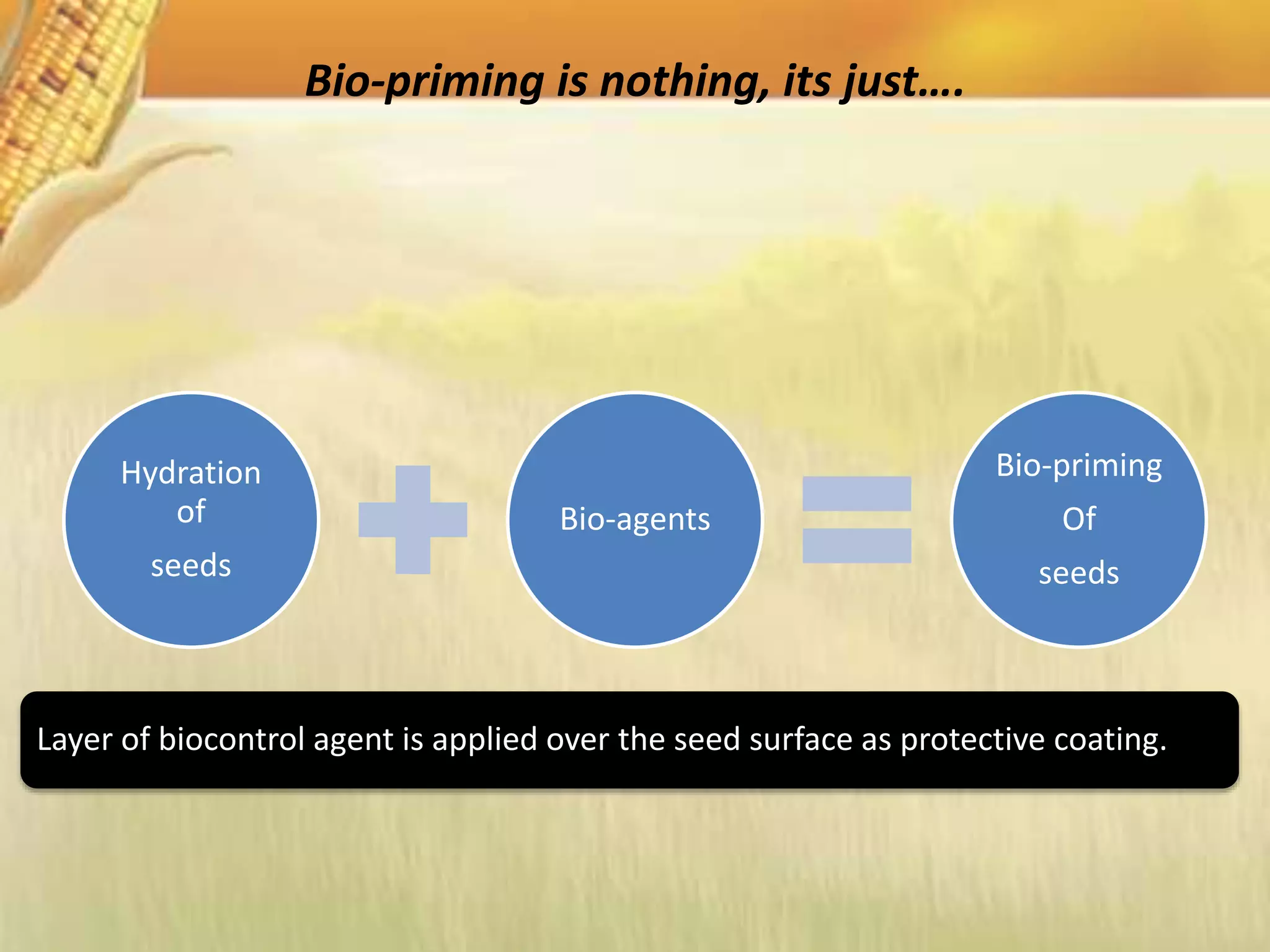 Bio-priming is nothing, its just….

Hydration of seeds

Bio-agents

Bio-priming Of seeds

Layer of biocontrol agent is applied over the seed surface as protective coating.